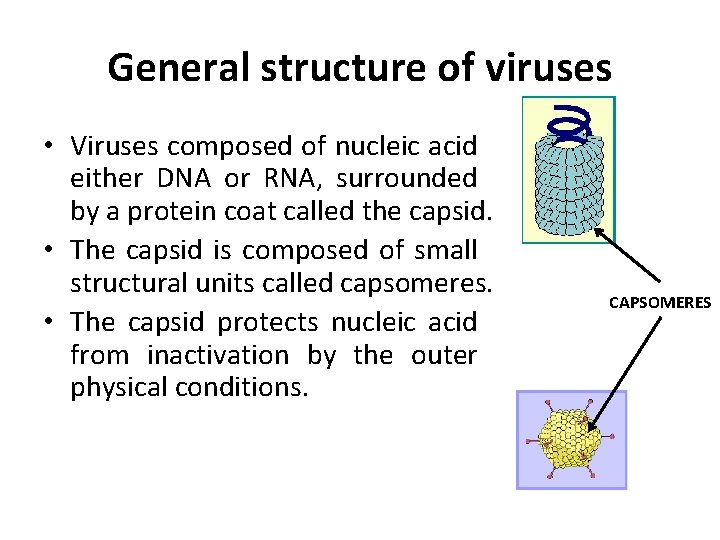 General structure of viruses

• Viruses composed of nucleic acid either DNA or RNA, surrounded by a protein coat called the capsid.
• The capsid is composed of small structural units called capsomeres.
• The capsid protects nucleic acid from inactivation by the outer physical conditions.

CAPSOMERES